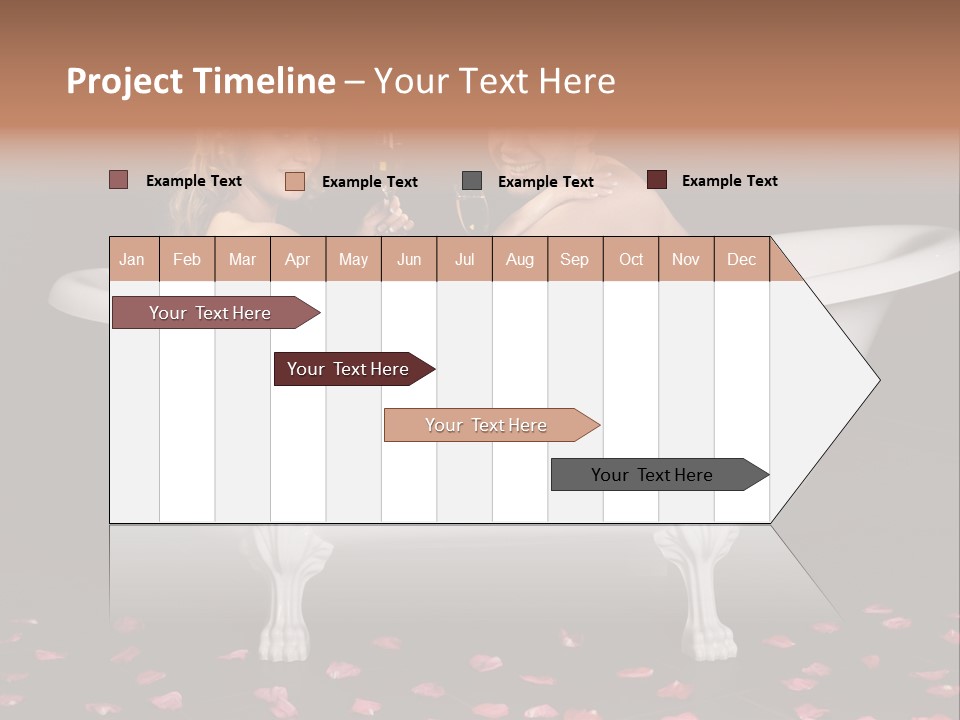 Project Timeline – Your Text Here

Example Text
Example Text
Example Text
Example Text

| Jan | Feb | Mar | Apr | May | Jun | Jul | Aug | Sep | Oct | Nov | Dec |
|---|---|---|---|---|---|---|---|---|---|---|---|

Your Text Here
Your Text Here
Your Text Here
Your Text Here